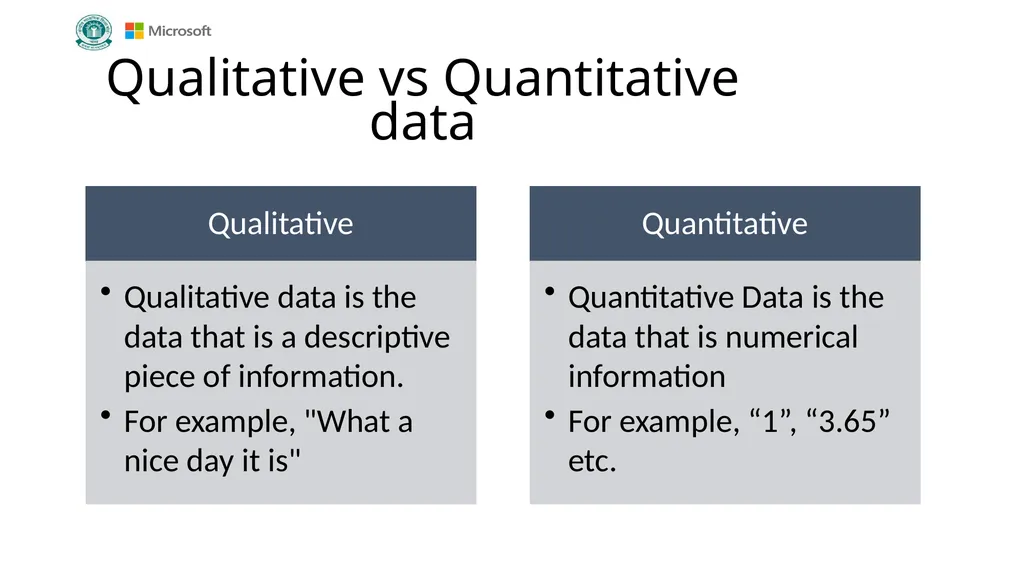 Microsoft

Qualitative vs Quantitative data

Qualitative

• Qualitative data is the data that is a descriptive piece of information.
• For example, "What a nice day it is"

Quantitative

• Quantitative Data is the data that is numerical information
• For example, “1”, “3.65” etc.